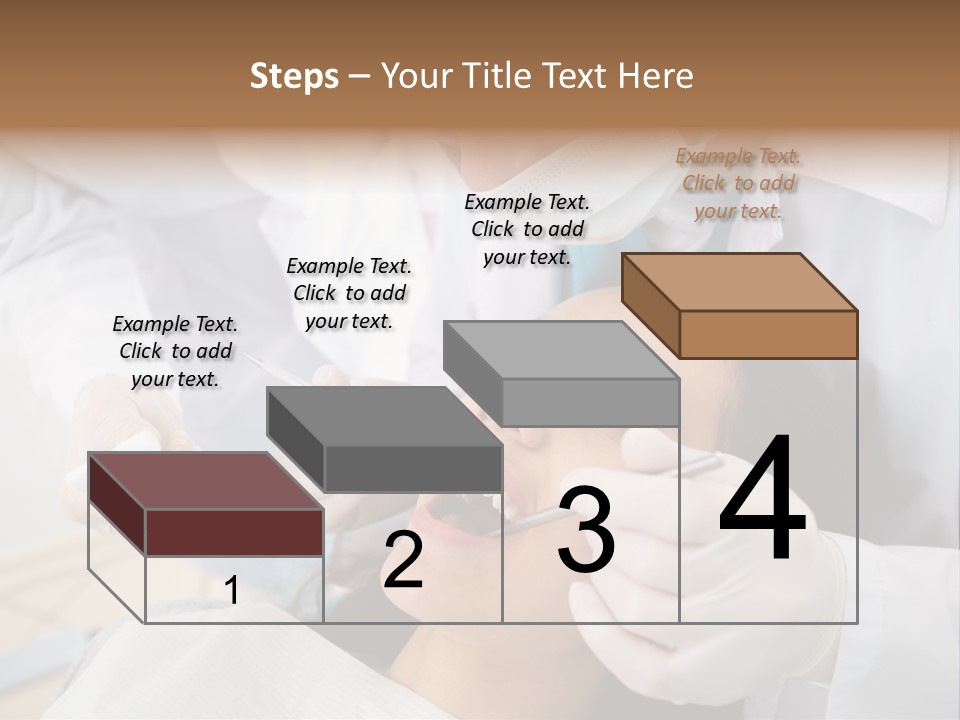 Steps – Your Title Text Here

Example Text. Click to add your text.

Example Text. Click to add your text.

Example Text. Click to add your text.

Example Text. Click to add your text.

1

2

3

4